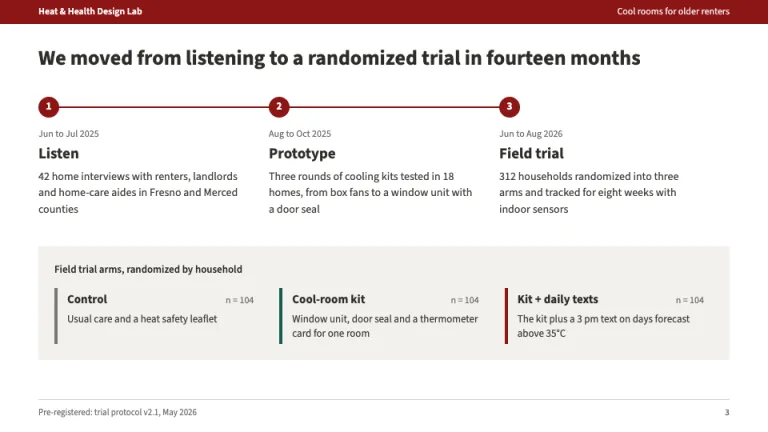 Heat & Health Design Lab

Cool rooms for older renters

We moved from listening to a randomized trial in fourteen months

1

Jun to Jul 2025

Listen

42 home interviews with renters, landlords and home-care aides in Fresno and Merced counties

2

Aug to Oct 2025

Prototype

Three rounds of cooling kits tested in 18 homes, from box fans to a window unit with a door seal

3

Jun to Aug 2026

Field trial

312 households randomized into three arms and tracked for eight weeks with indoor sensors

Field trial arms, randomized by household

Control

n = 104

Usual care and a heat safety leaflet

Cool-room kit

n = 104

Window unit, door seal and a thermometer card for one room

Kit + daily texts

n = 104

The kit plus a 3 pm text on days forecast above 35°C

Pre-registered: trial protocol v2.1, May 2026

3